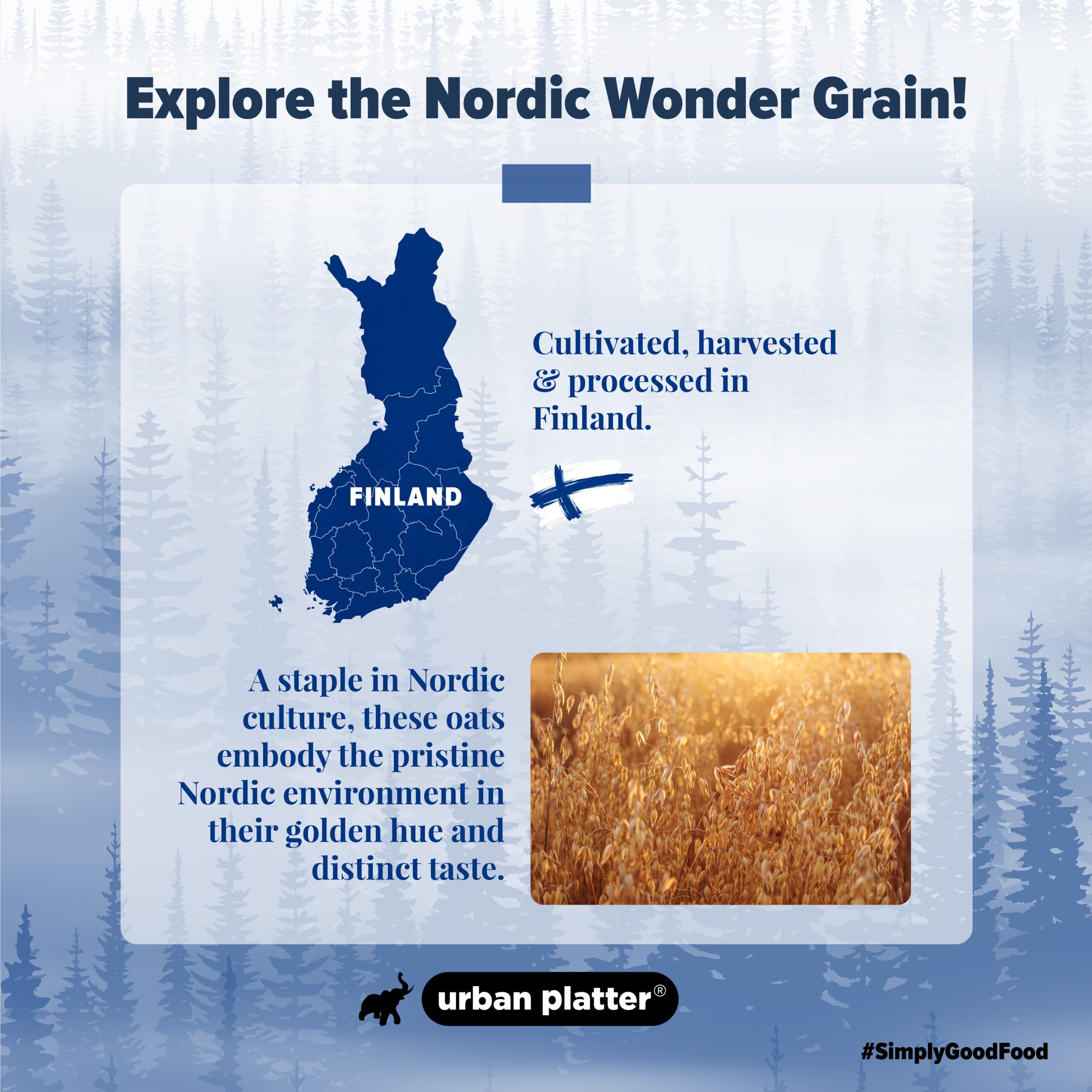 Explore the Nordic Wonder Grain!

FINLAND

Cultivated, harvested & processed in Finland.

A staple in Nordic culture, these oats embody the pristine Nordic environment in their golden hue and distinct taste.

urban platter®

#SimplyGoodFood